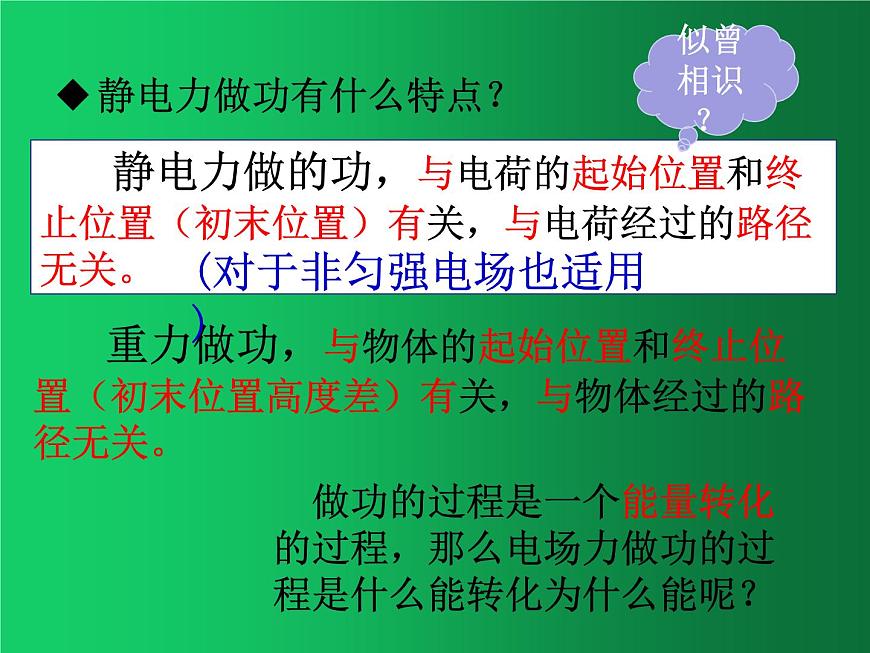 似曾相识？

◆静电力做功有什么特点？

静电力做的功，与电荷的起始位置和终止位置（初末位置）有关，与电荷经过的路径无关。 (对于非匀强电场也适用)

重力做功，与物体的起始位置和终止位置（初末位置高度差）有关，与物体经过的路径无关。

做功的过程是一个能量转化的过程，那么电场力做功的过程是什么能转化为什么能呢？